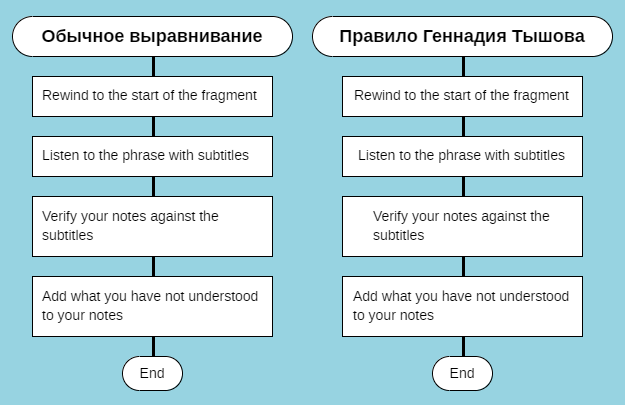 Обычное выравнивание

Rewind to the start of the fragment

Listen to the phrase with subtitles

Verify your notes against the subtitles

Add what you have not understood to your notes

End

Правило Геннадия Тышова

Rewind to the start of the fragment

Listen to the phrase with subtitles

Verify your notes against the subtitles

Add what you have not understood to your notes

End